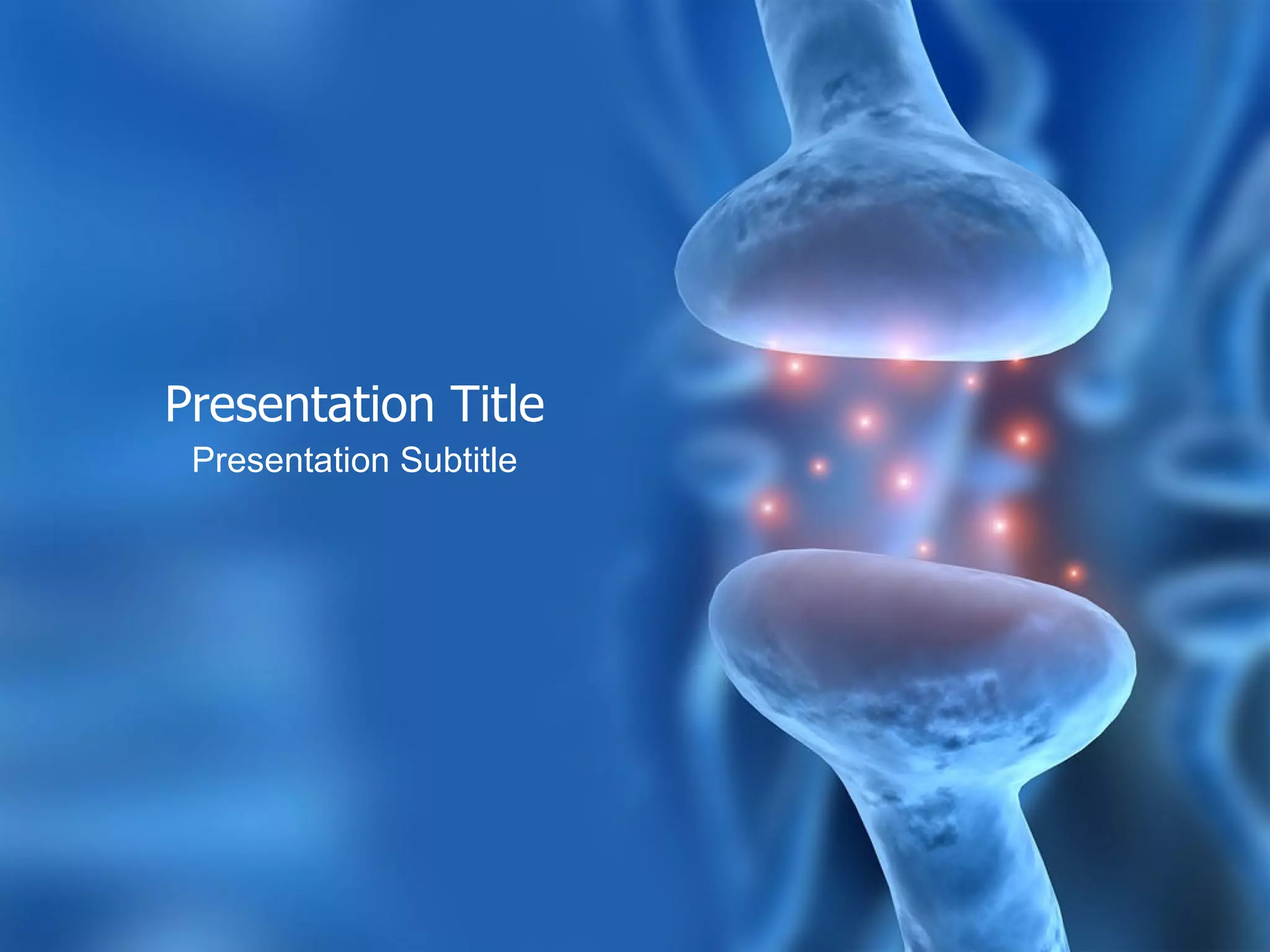 Presentation Title
Presentation Subtitle